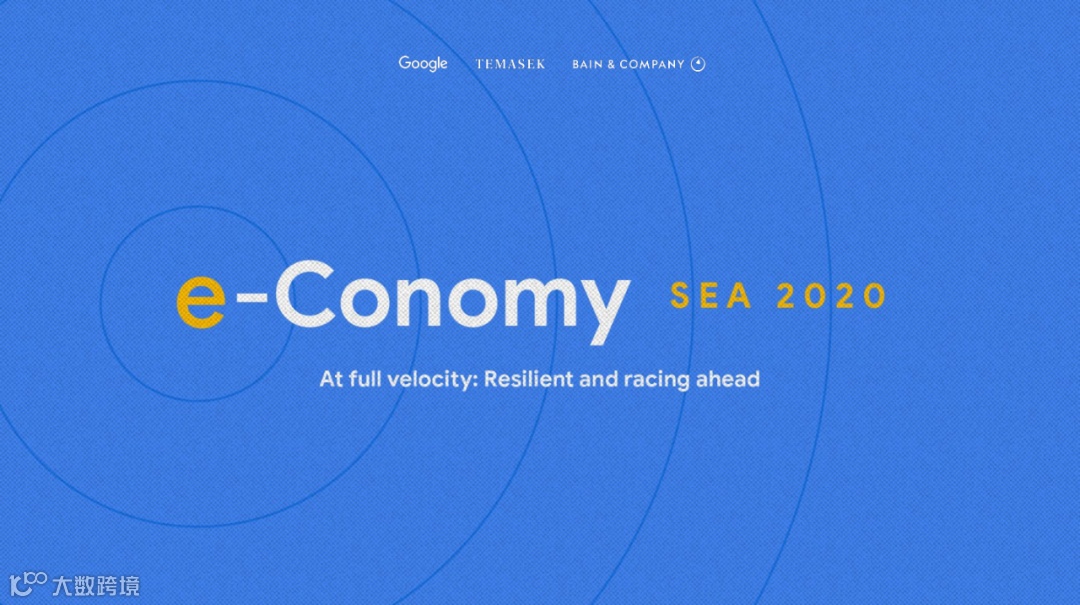 Google TEMASEK BAIN & COMPANY

e-Conomy SEA 2020

At full velocity: Resilient and racing ahead

大数跨境